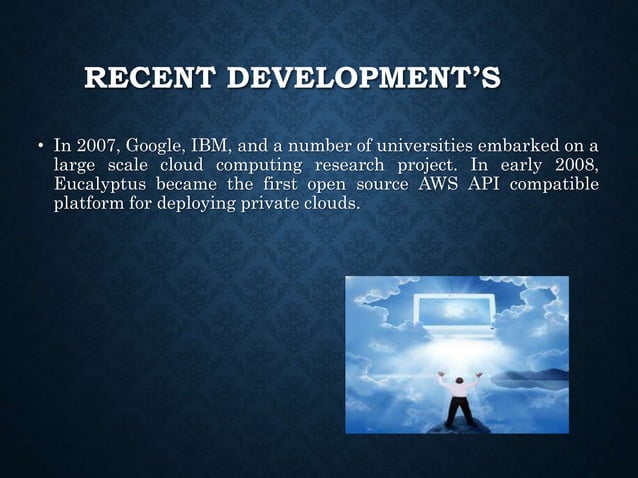 RECENT DEVELOPMENT'S

• In 2007, Google, IBM, and a number of universities embarked on a large scale cloud computing research project. In early 2008, Eucalyptus became the first open source AWS API compatible platform for deploying private clouds.